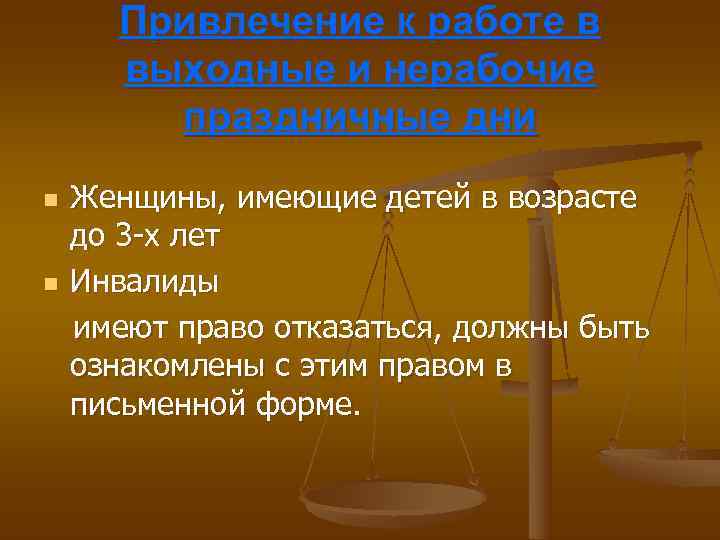 Привлечение к работе в выходные и нерабочие праздничные дни

Женщины, имеющие детей в возрасте до 3-х лет

Инвалиды

имеют право отказаться, должны быть ознакомлены с этим правом в письменной форме.